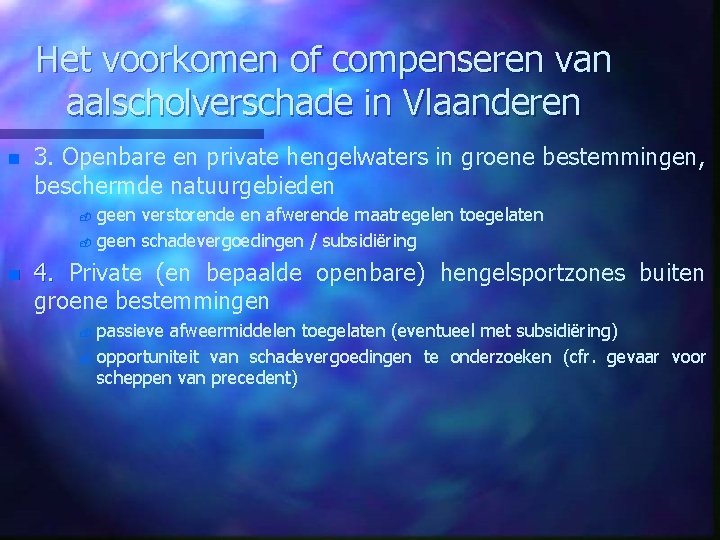 Het voorkomen of compenseren van aalscholverschade in Vlaanderen

3. Openbare en private hengelwaters in groene bestemmingen, beschermde natuurgebieden

geen verstorende en afwerende maatregelen toegelaten

geen schadevergoedingen / subsidiëring

4. Private (en bepaalde openbare) hengelsportzones buiten groene bestemmingen

passieve afweermiddelen toegelaten (eventueel met subsidiëring)

opportuniteit van schadevergoedingen te onderzoeken (cfr. gevaar voor scheppen van precedent)